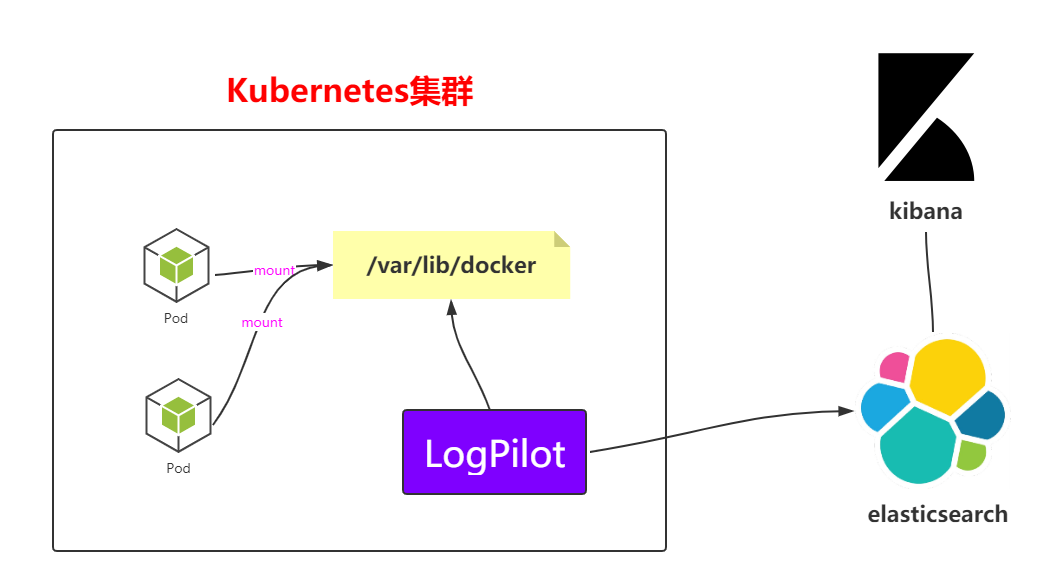 Kubernetes集群

Pod

mount

mount

/var/lib/docker

Pod

LogPilot

kibana

elasticsearch